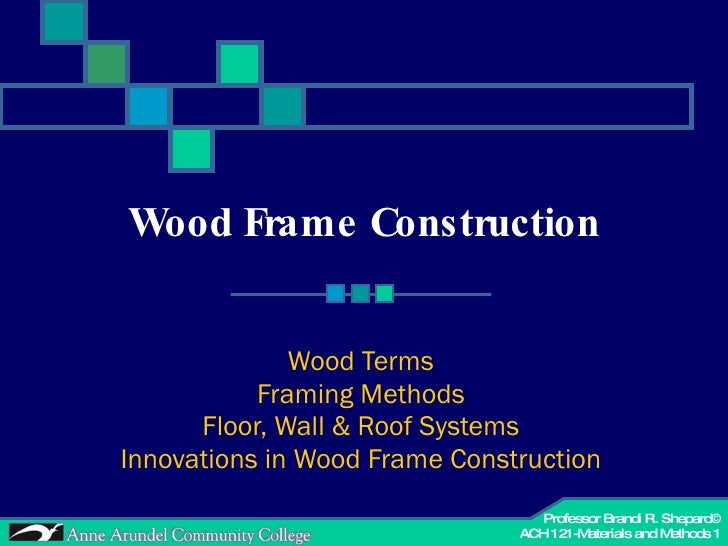 Wood Frame Construction

Wood Terms
Framing Methods
Floor, Wall & Roof Systems
Innovations in Wood Frame Construction

Anne Arundel Community College

Professor Brandi R. Shepard©
ACH 121-Materials and Methods 1